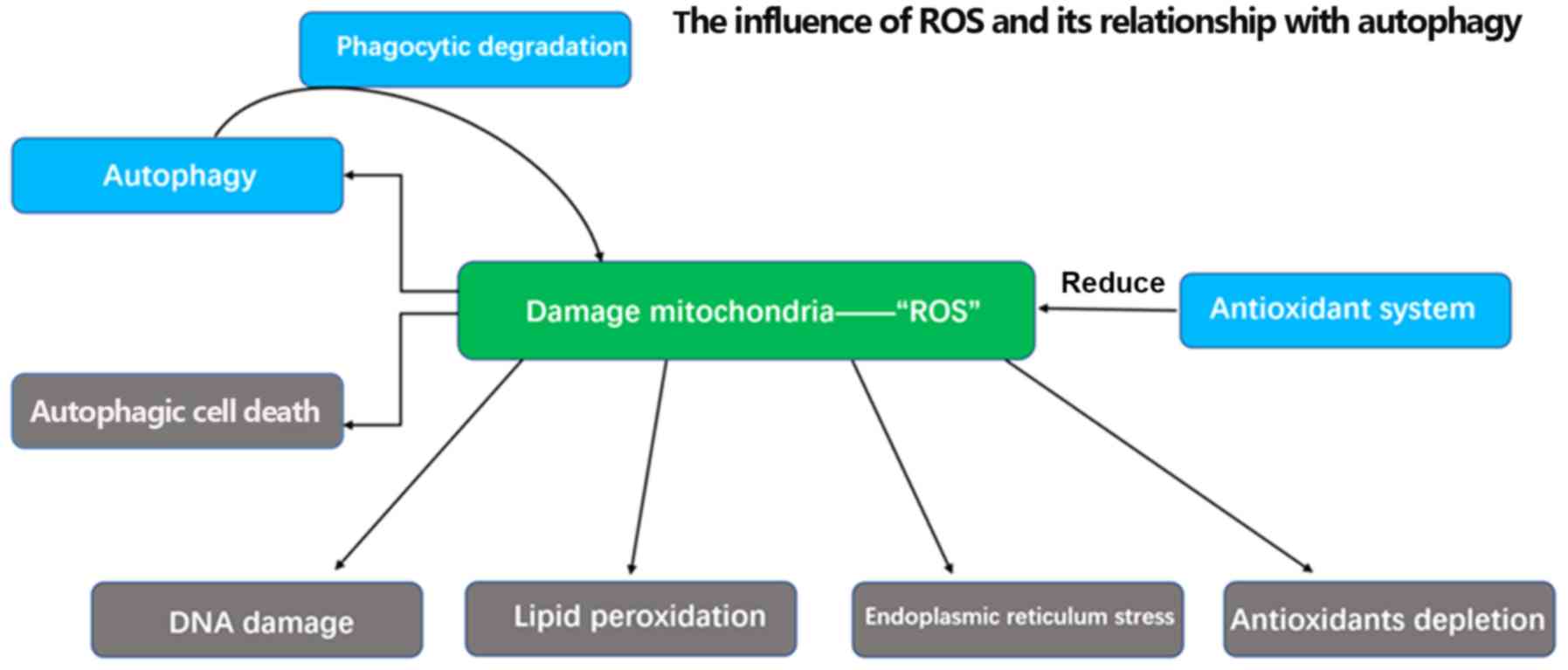 The influence of ROS and its relationship with autophagy

Phagocytic degradation

Autophagy

Damage mitochondria——“ROS”

Reduce

Antioxidant system

Autophagic cell death

DNA damage

Lipid peroxidation

Endoplasmic reticulum stress

Antioxidants depletion